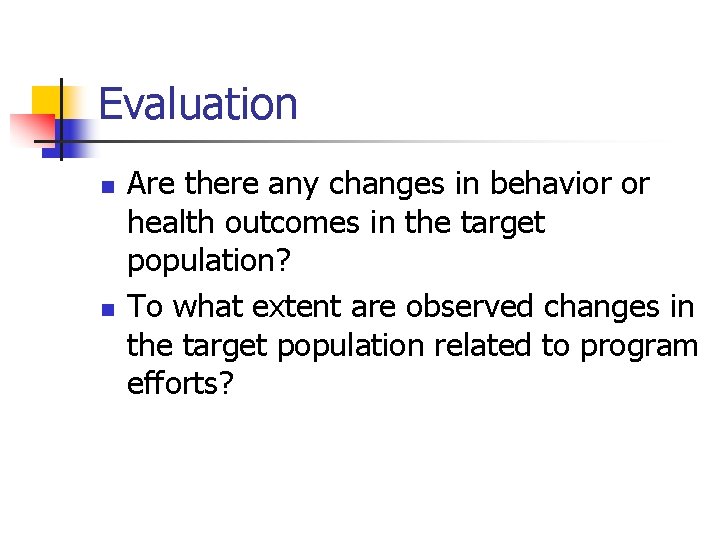 Evaluation

- Are there any changes in behavior or health outcomes in the target population?
- To what extent are observed changes in the target population related to program efforts?